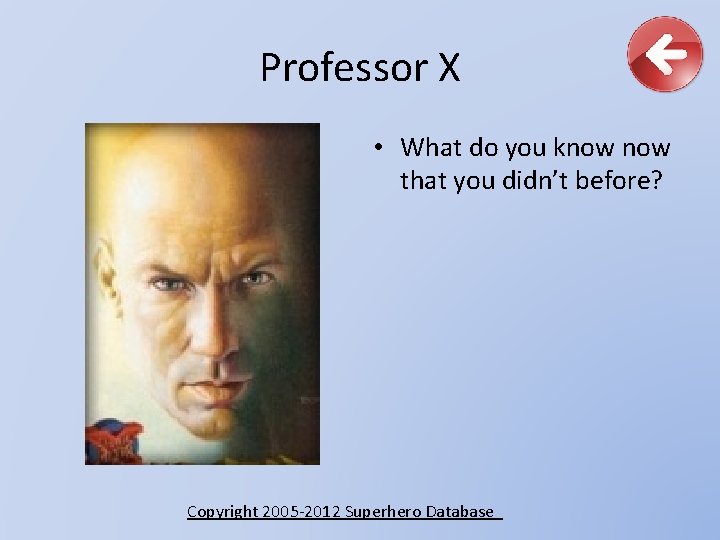 Professor X

• What do you know now that you didn't before?

Copyright 2005-2012 Superhero Database